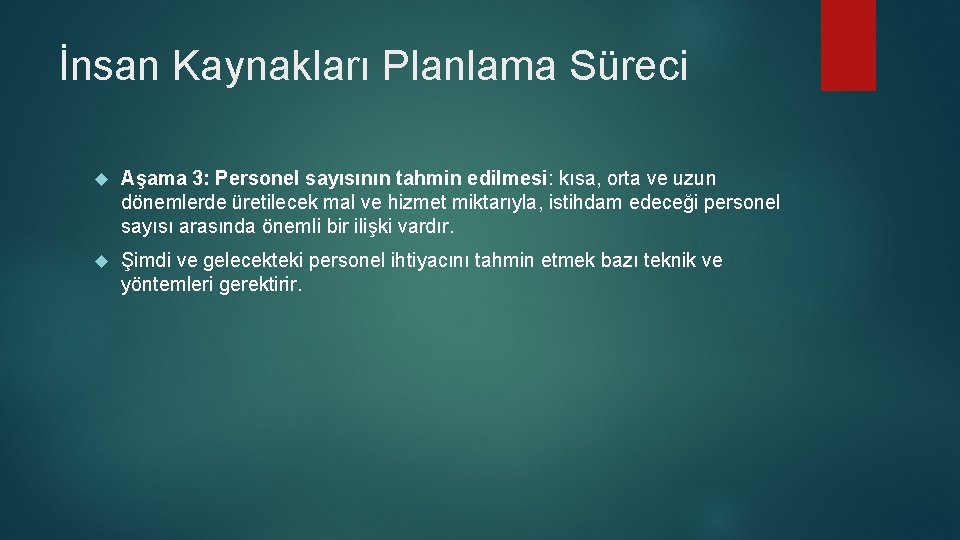 İnsan Kaynakları Planlama Süreci

Aşama 3: Personel sayısının tahmin edilmesi: kısa, orta ve uzun dönemlerde üretilecek mal ve hizmet miktarıyla, istihdam edeceği personel sayısı arasında önemli bir ilişki vardır.

Şimdi ve gelecekteki personel ihtiyacını tahmin etmek bazı teknik ve yöntemleri gerektirir.